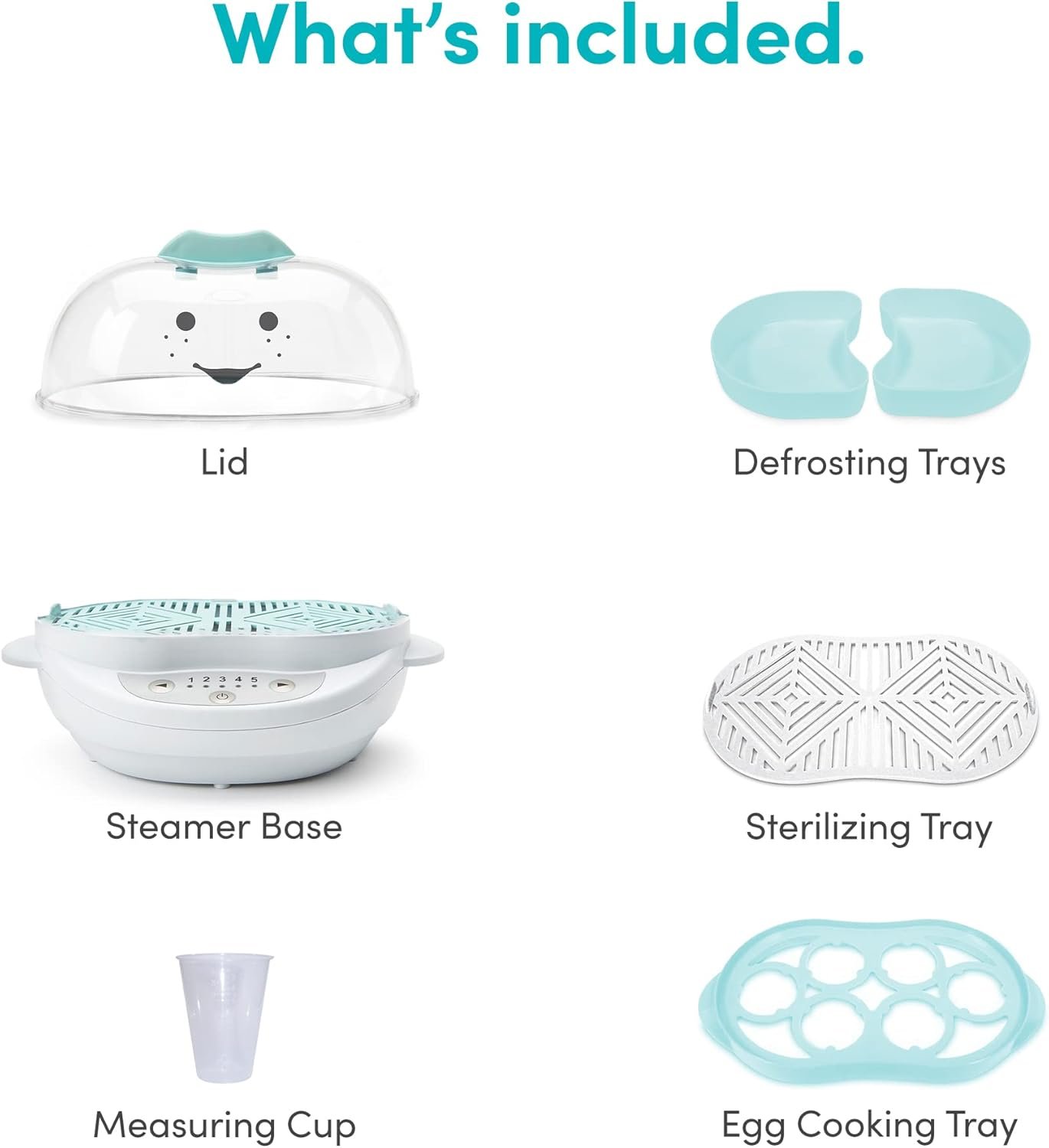 What's included.

Lid

Defrosting Trays

1 2 3 4 5

Steamer Base

Sterilizing Tray

Measuring Cup

Egg Cooking Tray